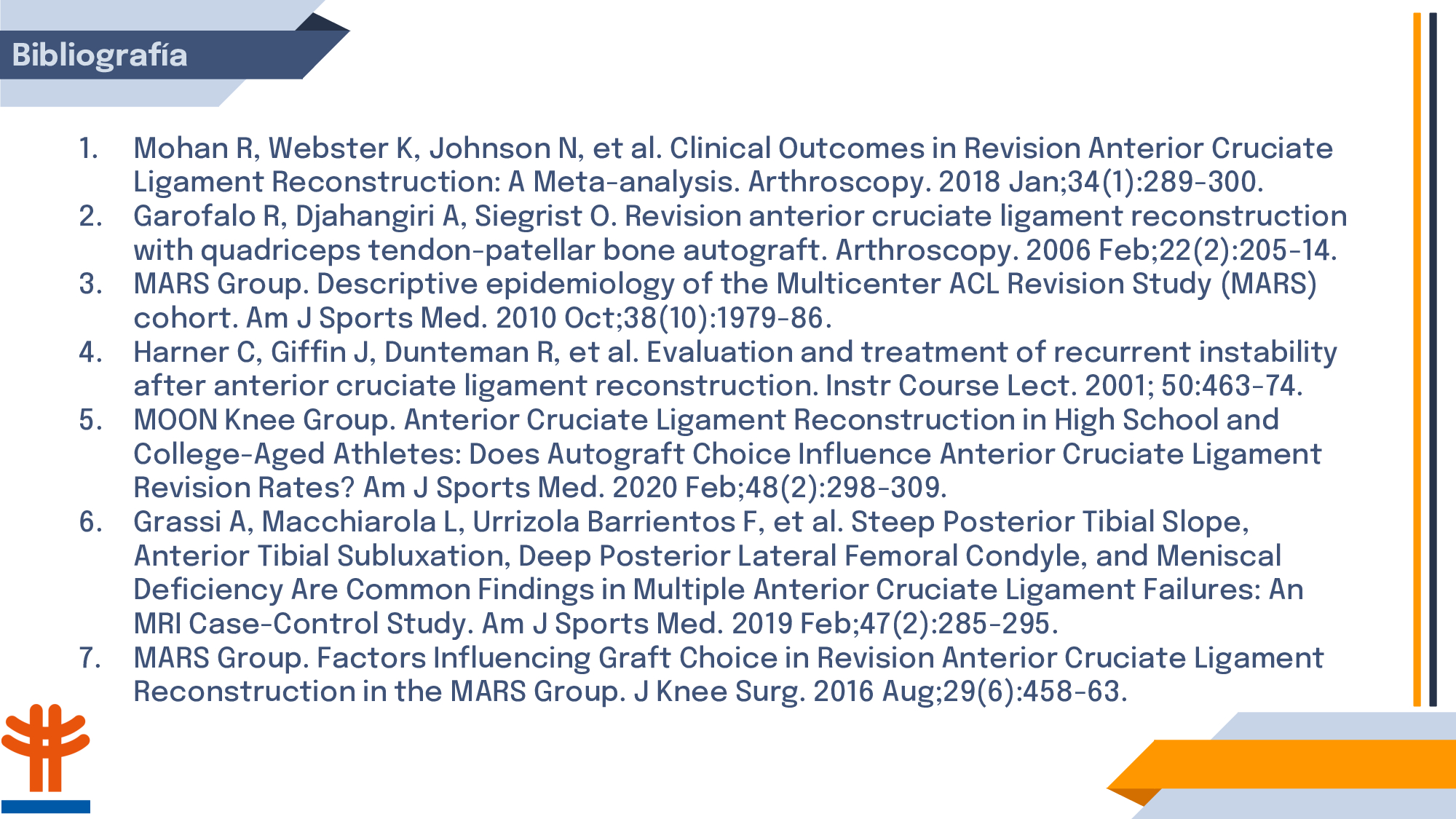 Bibliografía

1. Mohan R, Webster K, Johnson N, et al. Clinical Outcomes in Revision Anterior Cruciate Ligament Reconstruction: A Meta-analysis. Arthroscopy. 2018 Jan;34(1):289-300.
2. Garofalo R, Djahangiri A, Siegrist O. Revision anterior cruciate ligament reconstruction with quadriceps tendon-patellar bone autograft. Arthroscopy. 2006 Feb;22(2):205-14.
3. MARS Group. Descriptive epidemiology of the Multicenter ACL Revision Study (MARS) cohort. Am J Sports Med. 2010 Oct;38(10):1979-86.
4. Harner C, Giffin J, Dunteman R, et al. Evaluation and treatment of recurrent instability after anterior cruciate ligament reconstruction. Instr Course Lect. 2001; 50:463-74.
5. MOON Knee Group. Anterior Cruciate Ligament Reconstruction in High School and College-Aged Athletes: Does Autograft Choice Influence Anterior Cruciate Ligament Revision Rates? Am J Sports Med. 2020 Feb;48(2):298-309.
6. Grassi A, Macchiarola L, Urrizola Barrientos F, et al. Steep Posterior Tibial Slope, Anterior Tibial Subluxation, Deep Posterior Lateral Femoral Condyle, and Meniscal Deficiency Are Common Findings in Multiple Anterior Cruciate Ligament Failures: An MRI Case-Control Study. Am J Sports Med. 2019 Feb;47(2):285-295.
7. MARS Group. Factors Influencing Graft Choice in Revision Anterior Cruciate Ligament Reconstruction in the MARS Group. J Knee Surg. 2016 Aug;29(6):458-63.